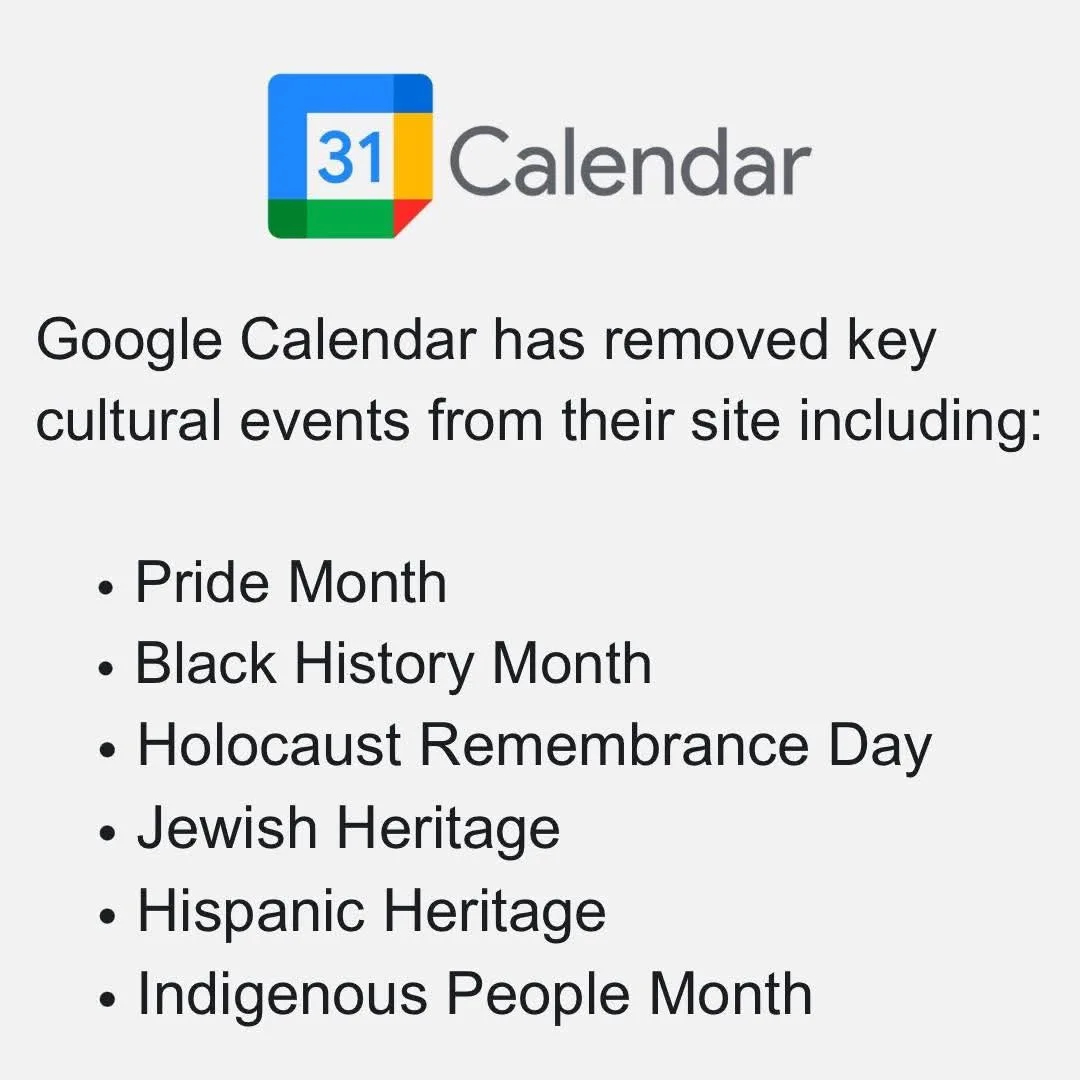 31 Calendar

Google Calendar has removed key cultural events from their site including:

• Pride Month
• Black History Month
• Holocaust Remembrance Day
• Jewish Heritage
• Hispanic Heritage
• Indigenous People Month